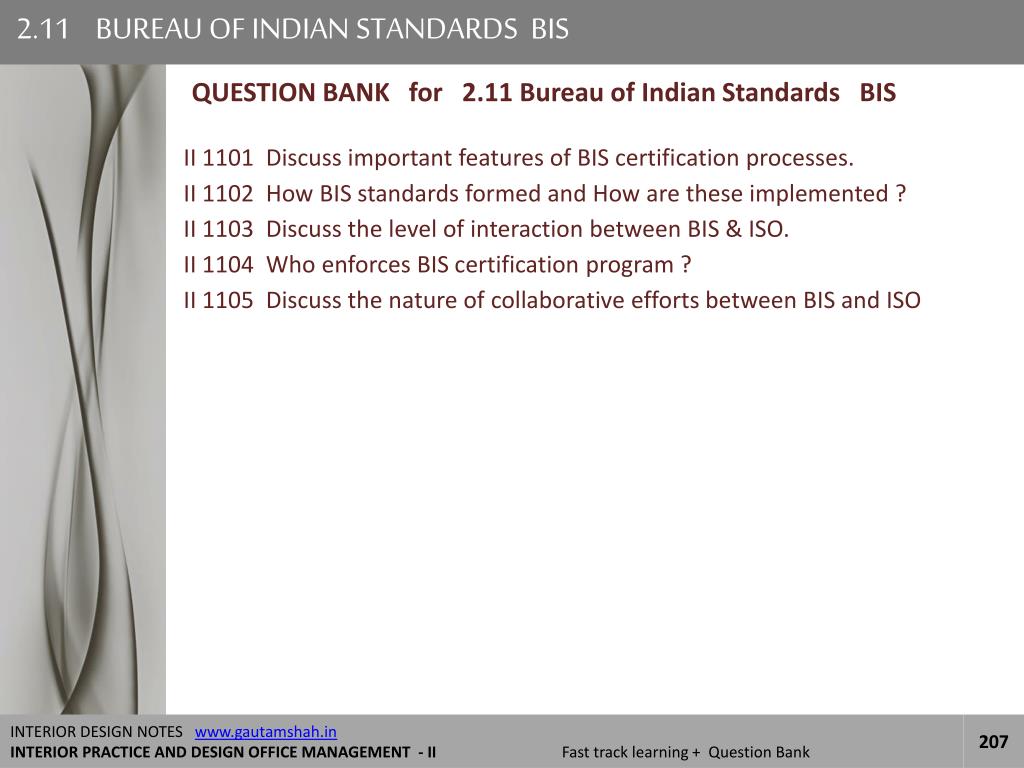 2.11 BUREAU OF INDIAN STANDARDS BIS

QUESTION BANK for 2.11 Bureau of Indian Standards BIS

II 1101 Discuss important features of BIS certification processes.
II 1102 How BIS standards formed and How are these implemented ?
II 1103 Discuss the level of interaction between BIS & ISO.
II 1104 Who enforces BIS certification program ?
II 1105 Discuss the nature of collaborative efforts between BIS and ISO

INTERIOR DESIGN NOTES www.gautamshah.in
INTERIOR PRACTICE AND DESIGN OFFICE MANAGEMENT - II
Fast track learning + Question Bank
207